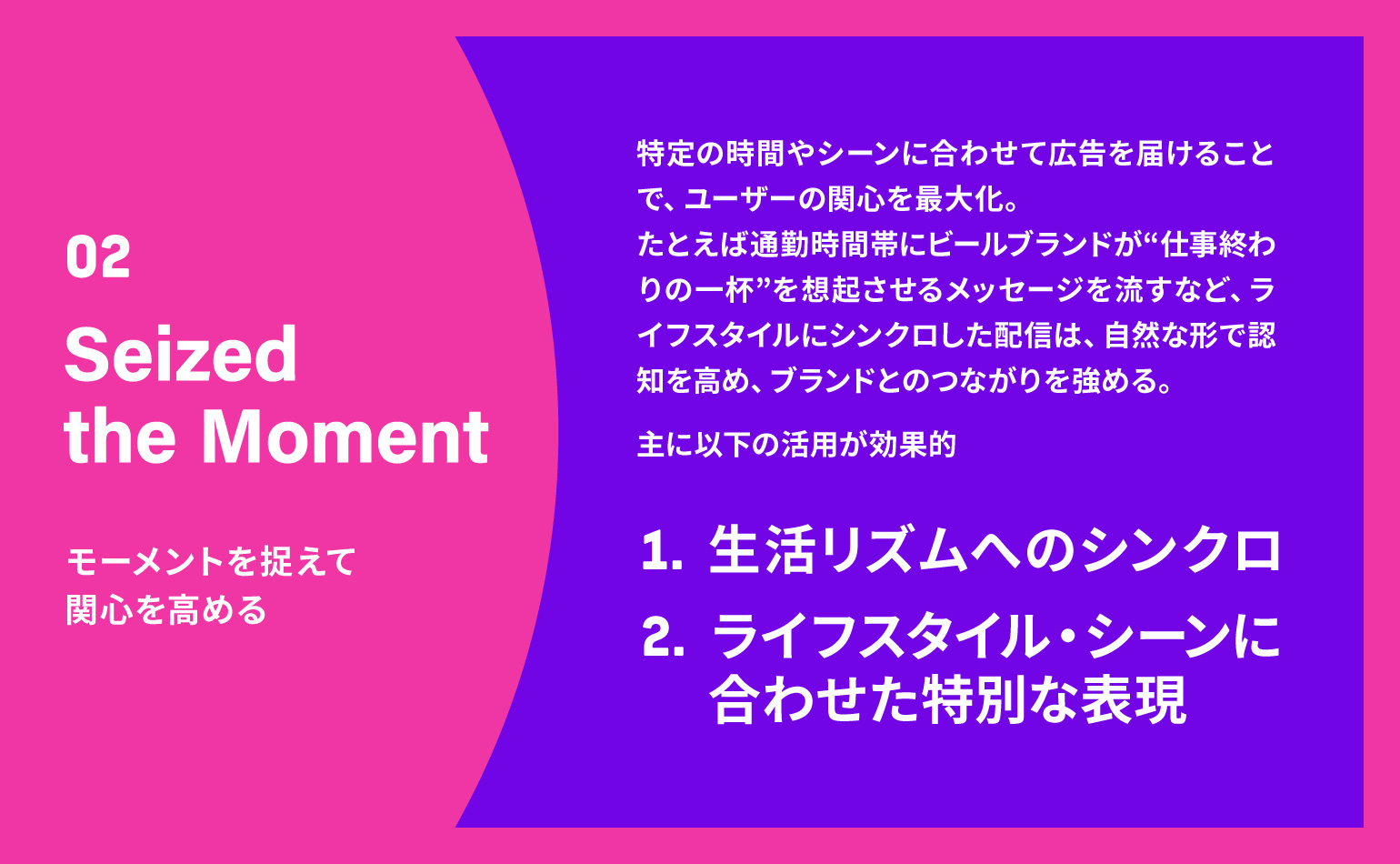 02

Seized
the Moment

モーメントを捉えて
関心を高める

特定の時間やシーンに合わせて広告を届けることで、ユーザーの関心を最大化。
たとえば通勤時間帯にビールブランドが“仕事終わりの一杯”を想起させるメッセージを流すなど、ライフスタイルにシンクロした配信は、自然な形で認知を高め、ブランドとのつながりを強める。

主に以下の活用が効果的

1. 生活リズムへのシンクロ
2. ライフスタイル・シーンに合わせた特別な表現